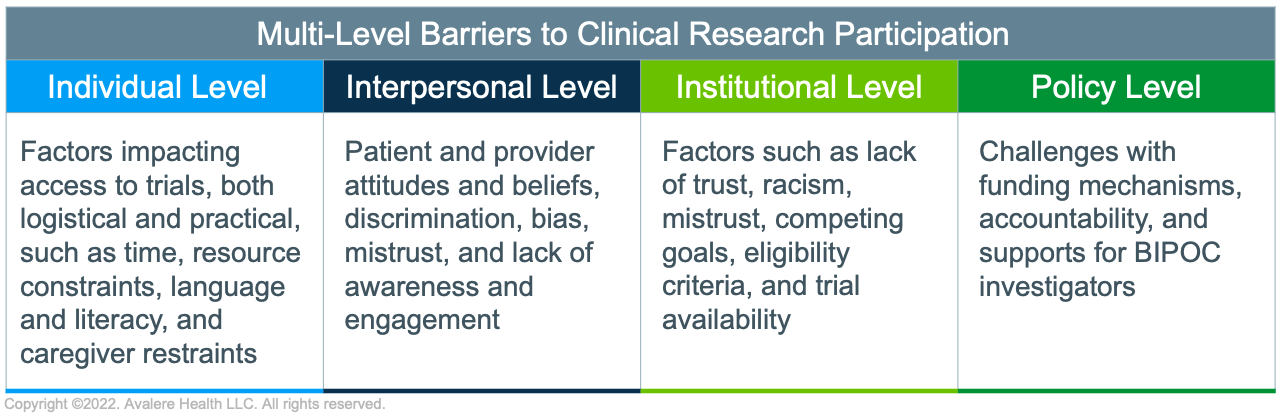 Multi-Level Barriers to Clinical Research Participation

| Individual Level | Interpersonal Level | Institutional Level | Policy Level |
|---|---|---|---|
| Factors impacting access to trials, both logistical and practical, such as time, resource constraints, language and literacy, and caregiver restraints | Patient and provider attitudes and beliefs, discrimination, bias, mistrust, and lack of awareness and engagement | Factors such as lack of trust, racism, mistrust, competing goals, eligibility criteria, and trial availability | Challenges with funding mechanisms, accountability, and supports for BIPOC investigators |

Copyright ©2022. Avalere Health LLC. All rights reserved.